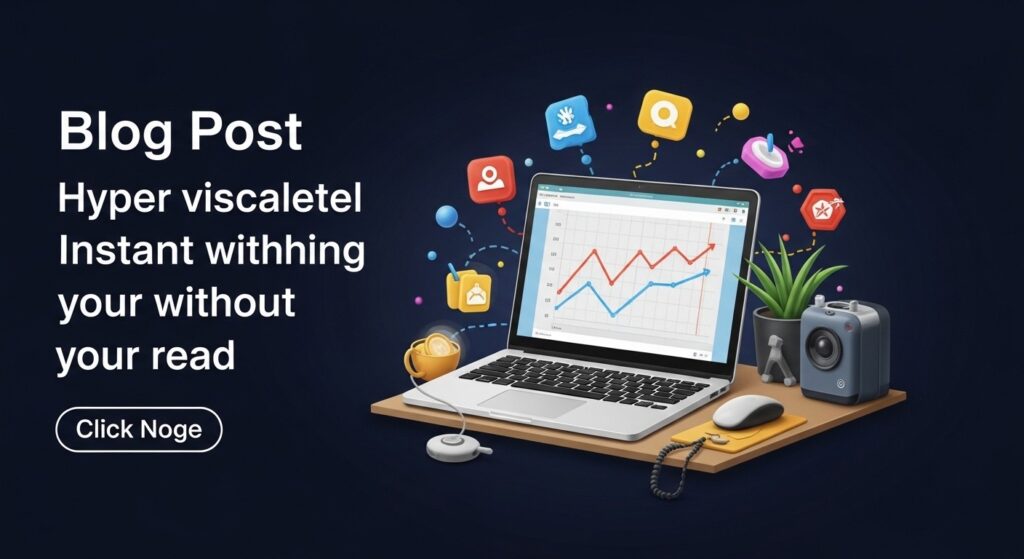 Blog Post

Hyper viscaletel Instant withhing your without your read

Click Noge